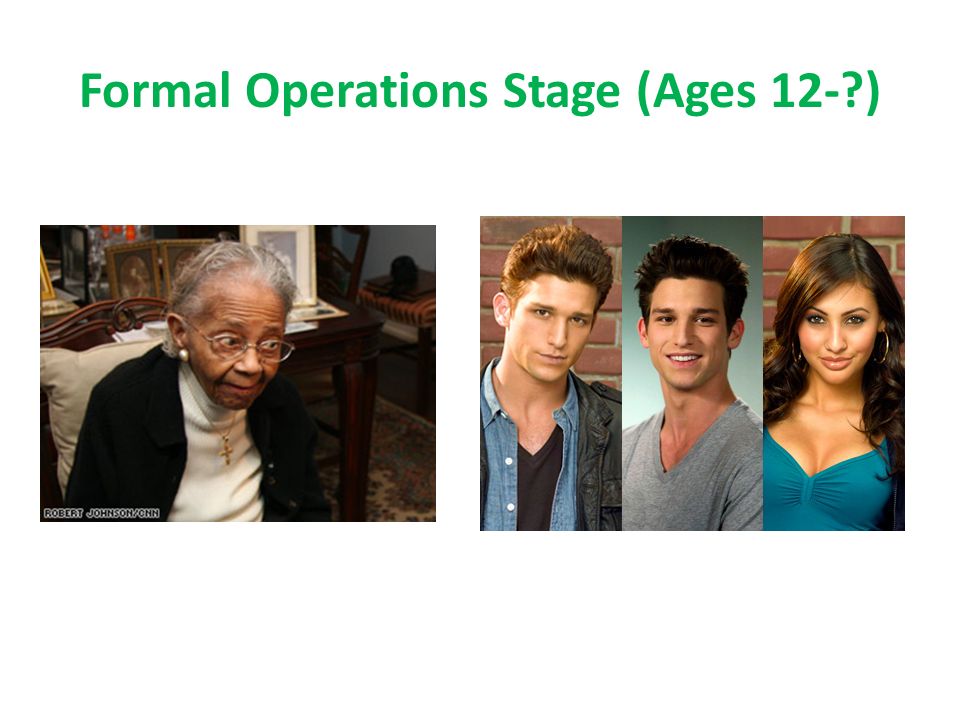 Formal Operations Stage (Ages 12-?)

ROBERT JOHNSON/CNN